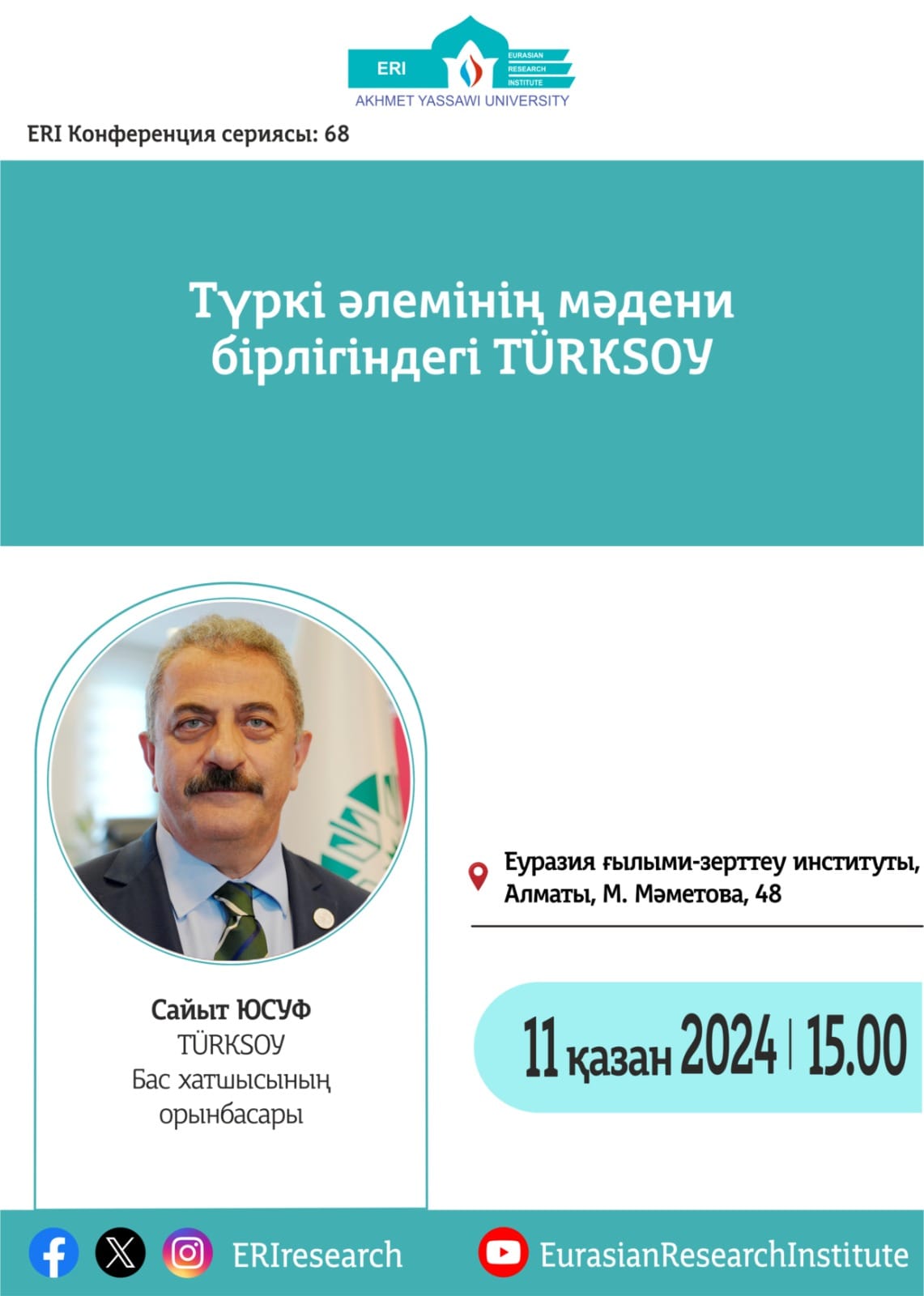 ERI
EURASIAN RESEARCH INSTITUTE
AKHMET YASSAWI UNIVERSITY

ERI Конференция сериясы: 68

Түркі әлемінің мәдени бірлігіндегі TÜRKSOY

Сайыт ЮСУФ
TÜRKSOY
Бас хатшысының орынбасары

Еуразия ғылыми-зерттеу институты, Алматы, М. Мәметова, 48

11 қазан 2024 | 15.00

ERIresearch

EurasianResearchInstitute